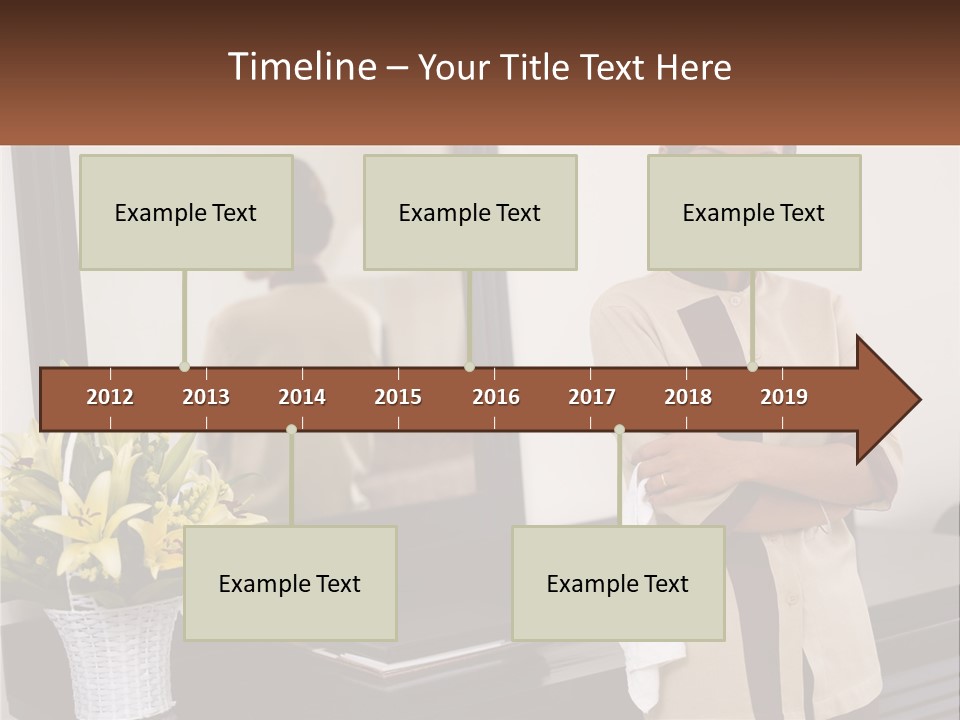 Timeline – Your Title Text Here

Example Text

Example Text

Example Text

2012 2013 2014 2015 2016 2017 2018 2019

Example Text

Example Text